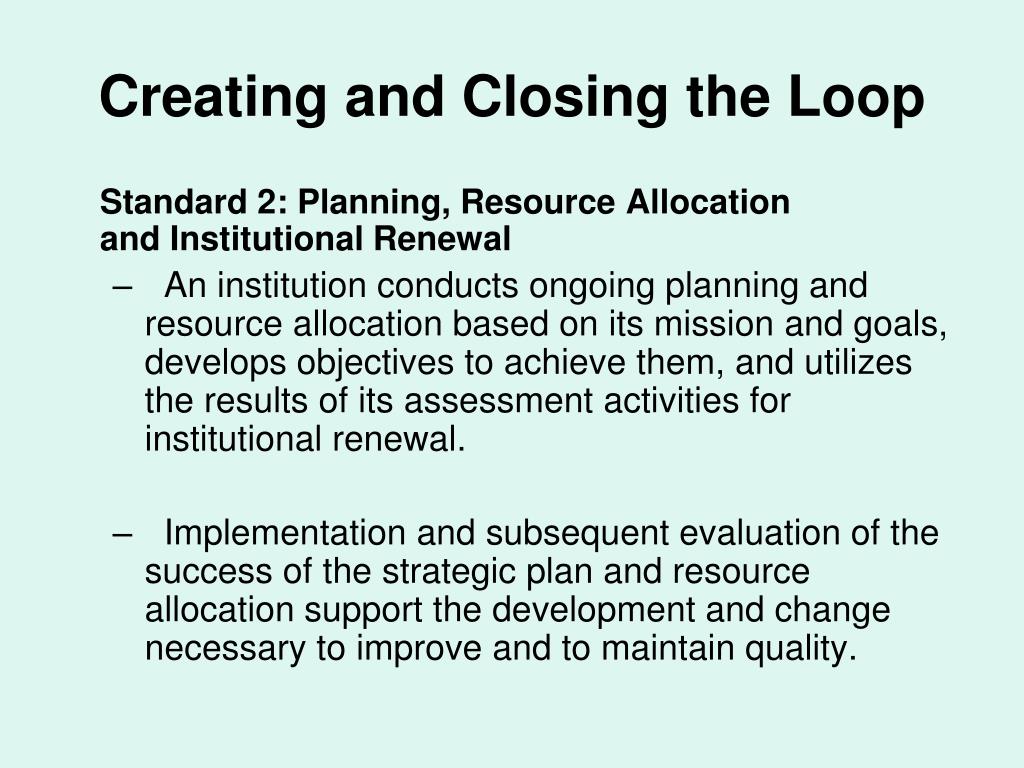 Creating and Closing the Loop

Standard 2: Planning, Resource Allocation and Institutional Renewal

– An institution conducts ongoing planning and resource allocation based on its mission and goals, develops objectives to achieve them, and utilizes the results of its assessment activities for institutional renewal.

– Implementation and subsequent evaluation of the success of the strategic plan and resource allocation support the development and change necessary to improve and to maintain quality.